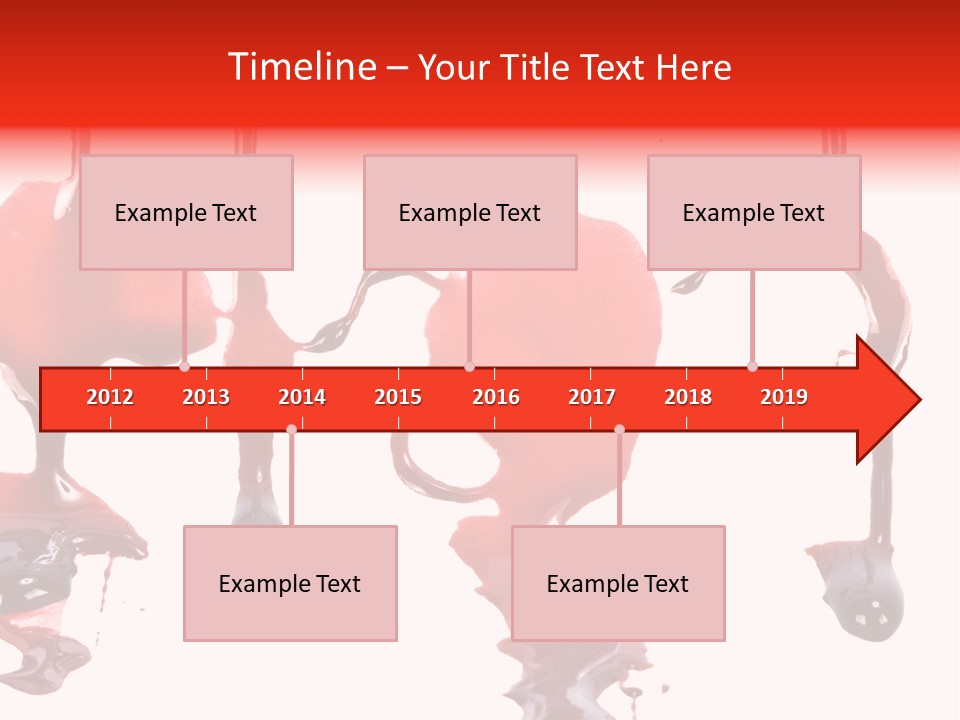 Timeline – Your Title Text Here

Example Text

Example Text

Example Text

2012 2013 2014 2015 2016 2017 2018 2019

Example Text

Example Text